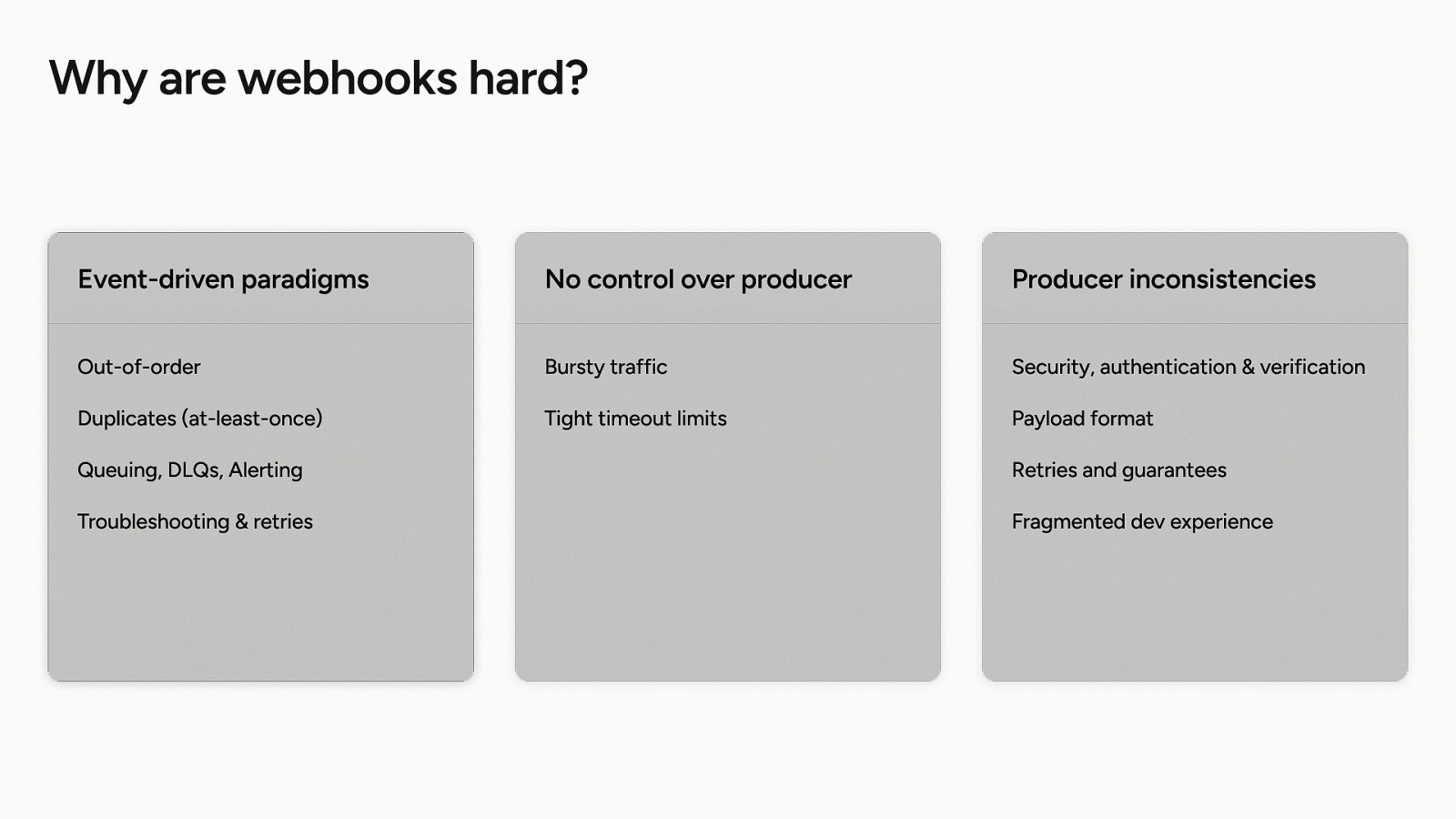 Why are webhooks hard?

Event-driven paradigms

Out-of-order

Duplicates (at-least-once)

Queuing, DLQs, Alerting

Troubleshooting & retries

No control over producer

Bursty traffic

Tight timeout limits

Producer inconsistencies

Security, authentication & verification

Payload format

Retries and guarantees

Fragmented dev experience